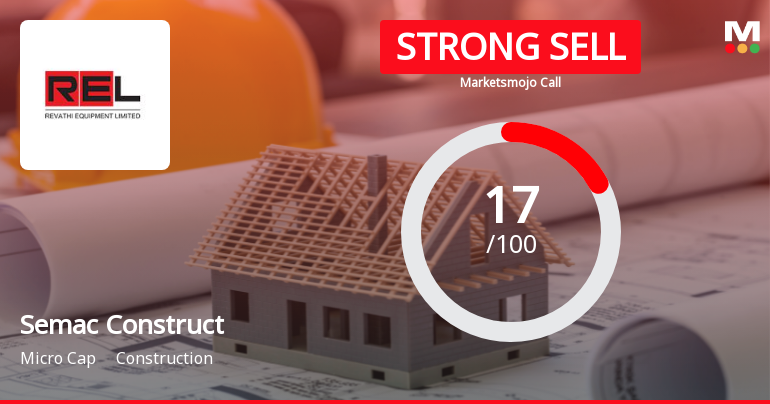 REL
REVATHI EQUIPMENT LIMITED

STRONG SELL
Marketsmojo Call

M

17
/100

Semac Construct
Micro Cap Construction